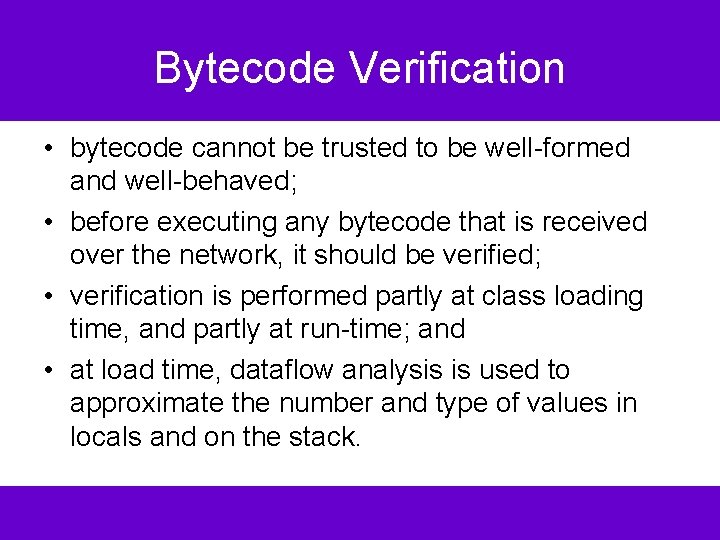 Bytecode Verification

• bytecode cannot be trusted to be well-formed and well-behaved;

• before executing any bytecode that is received over the network, it should be verified;

• verification is performed partly at class loading time, and partly at run-time; and

• at load time, dataflow analysis is used to approximate the number and type of values in locals and on the stack.